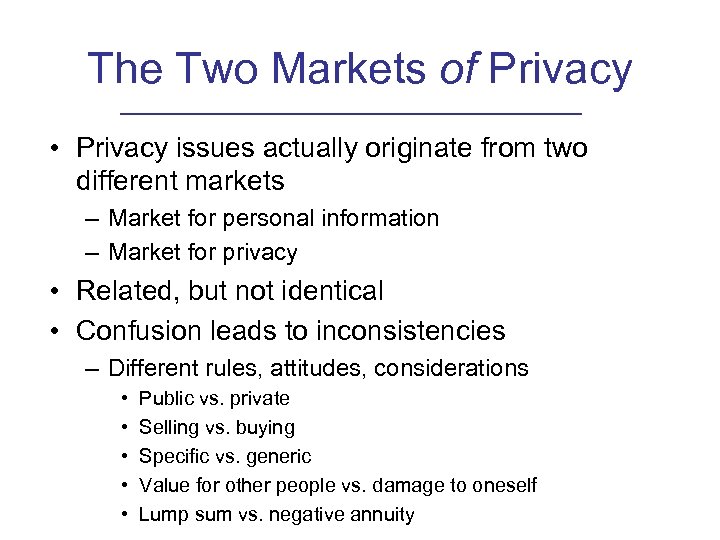 The Two Markets of Privacy

• Privacy issues actually originate from two different markets
– Market for personal information
– Market for privacy
• Related, but not identical
• Confusion leads to inconsistencies
– Different rules, attitudes, considerations
• Public vs. private
• Selling vs. buying
• Specific vs. generic
• Value for other people vs. damage to oneself
• Lump sum vs. negative annuity